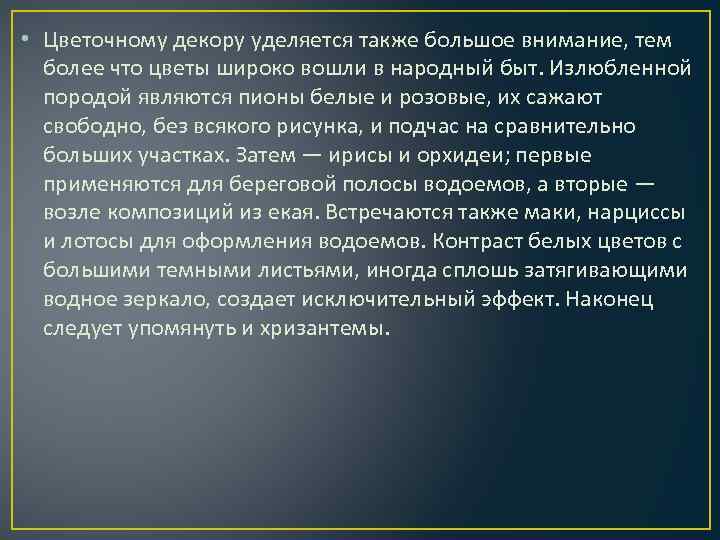 • Цветочному декору уделяется также большое внимание, тем более что цветы широко вошли в народный быт. Излюбленной породой являются пионы белые и розовые, их сажают свободно, без всякого рисунка, и подчас на сравнительно больших участках. Затем — ирисы и орхидеи; первые применяются для береговой полосы водоемов, а вторые — возле композиций из екая. Встречаются также маки, нарциссы и лотосы для оформления водоемов. Контраст белых цветов с большими темными листьями, иногда сплошь затягивающими водное зеркало, создает исключительный эффект. Наконец следует упомянуть и хризантемы.